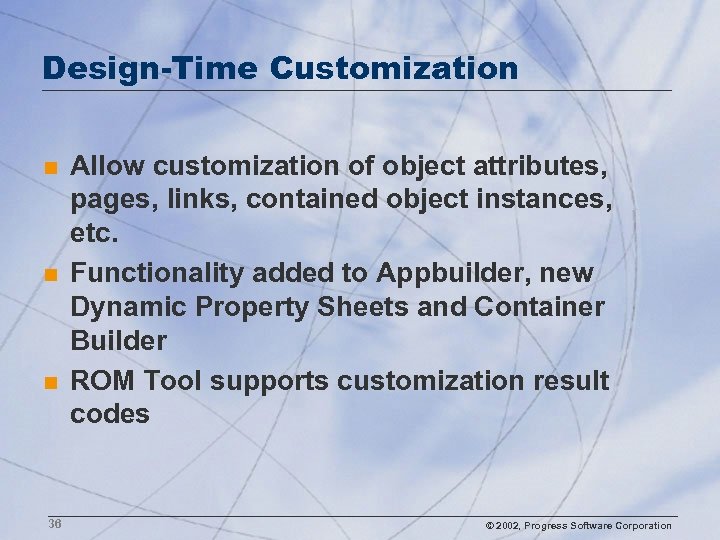 Design-Time Customization

- Allow customization of object attributes, pages, links, contained object instances, etc.
- Functionality added to Appbuilder, new Dynamic Property Sheets and Container Builder
- ROM Tool supports customization result codes

36

© 2002, Progress Software Corporation